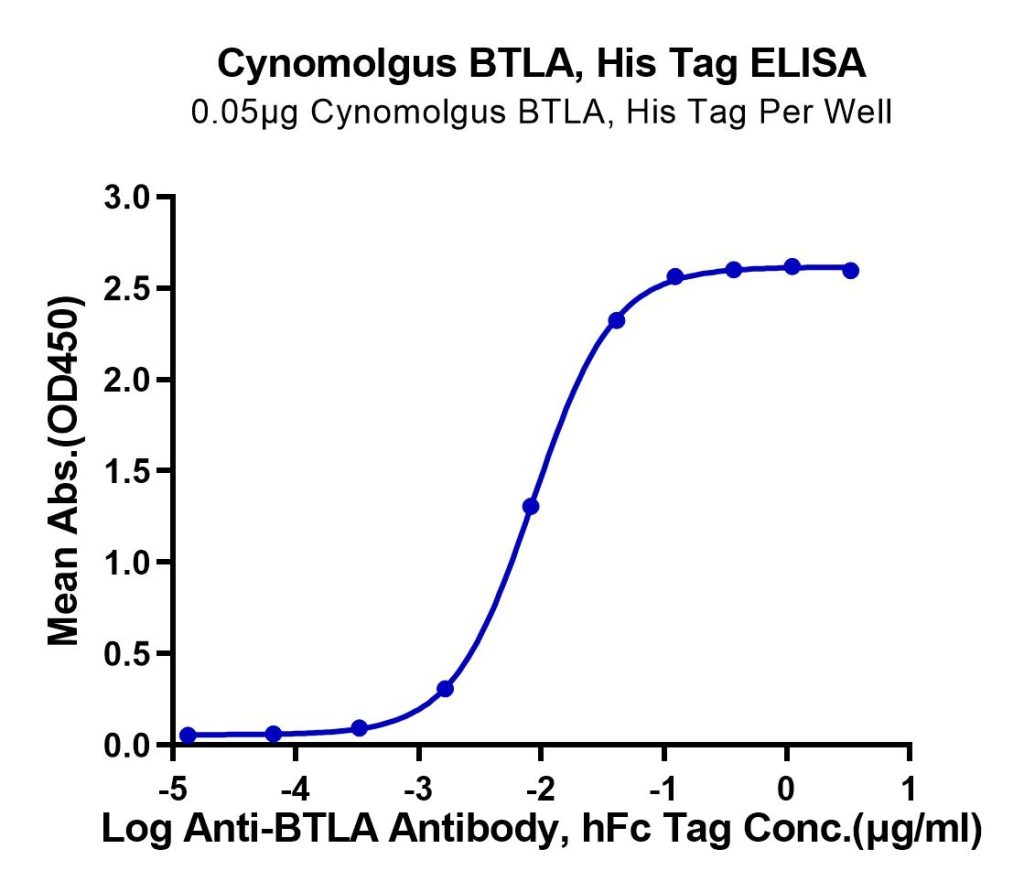 Cynomolgus BTLA, His Tag ELISA
0.05μg Cynomolgus BTLA, His Tag Per Well

Mean Abs.(OD450)

3.0
2.5
2.0
1.5
1.0
0.5
0.0

-5 -4 -3 -2 -1 0 1

Log Anti-BTLA Antibody, hFc Tag Conc.(μg/ml)